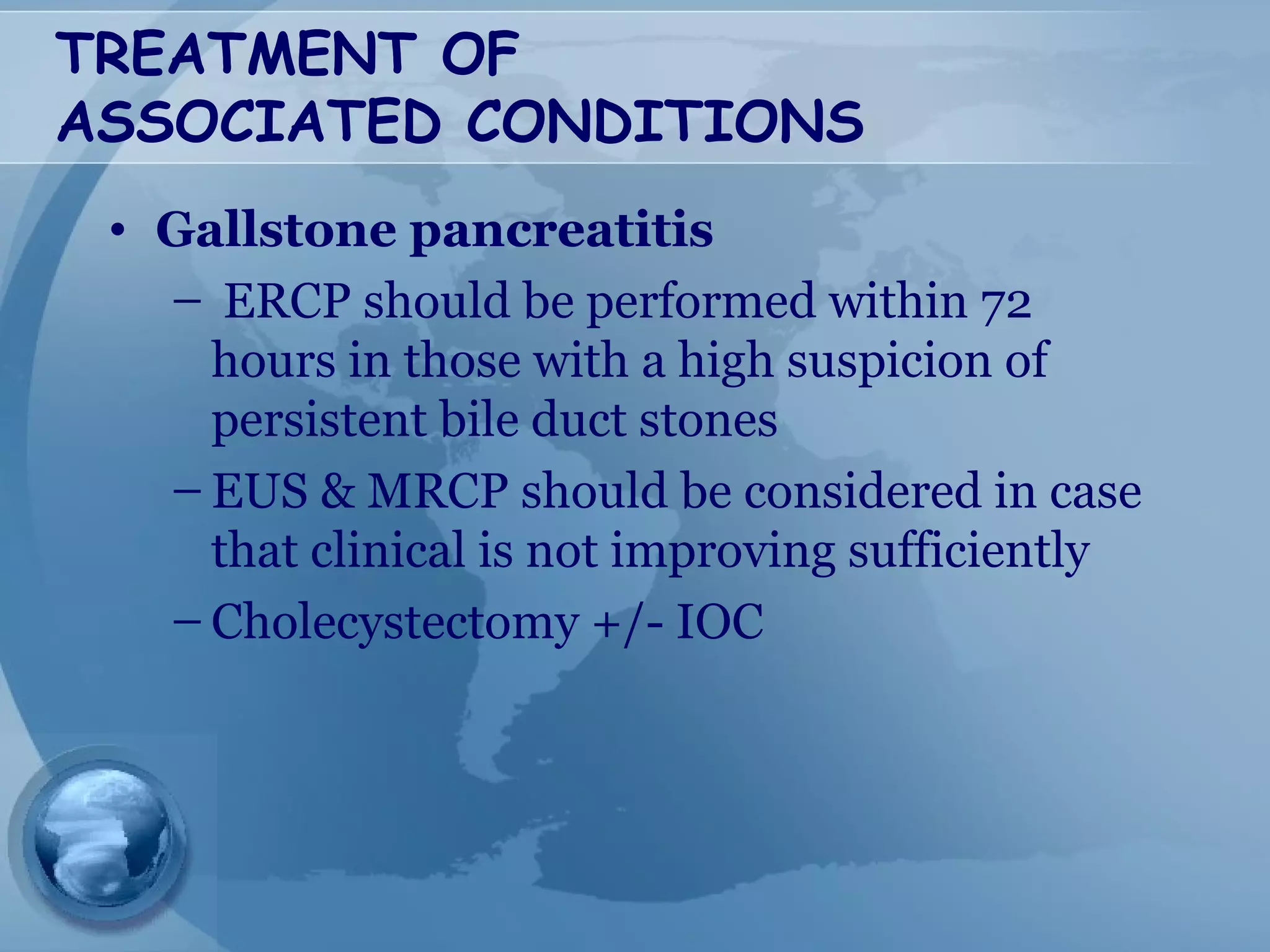 TREATMENT OF ASSOCIATED CONDITIONS

• Gallstone pancreatitis
– ERCP should be performed within 72 hours in those with a high suspicion of persistent bile duct stones
– EUS & MRCP should be considered in case that clinical is not improving sufficiently
– Cholecystectomy +/- IOC